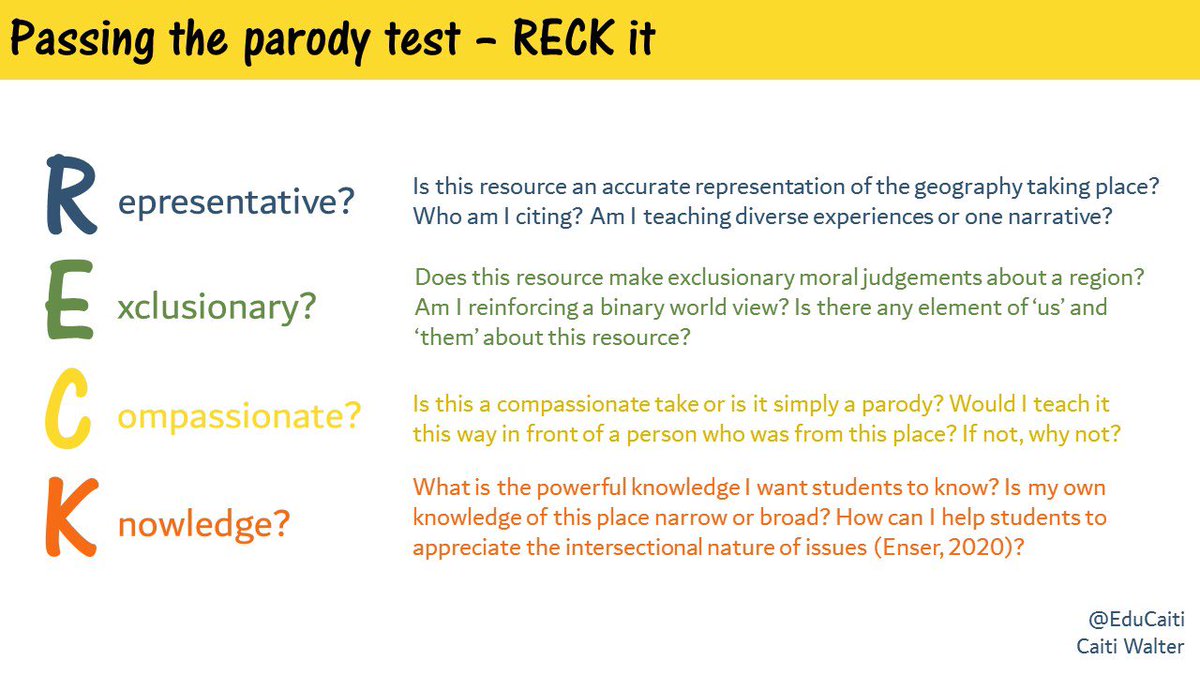 Passing the parody test – RECK it

Representative?

Is this resource an accurate representation of the geography taking place? Who am I citing? Am I teaching diverse experiences or one narrative?

Exclusionary?

Does this resource make exclusionary moral judgements about a region? Am I reinforcing a binary world view? Is there any element of 'us' and 'them' about this resource?

Compassionate?

Is this a compassionate take or is it simply a parody? Would I teach it this way in front of a person who was from this place? If not, why not?

Knowledge?

What is the powerful knowledge I want students to know? Is my own knowledge of this place narrow or broad? How can I help students to appreciate the intersectional nature of issues (Enser, 2020)?

@EduCaiti
Caiti Walter